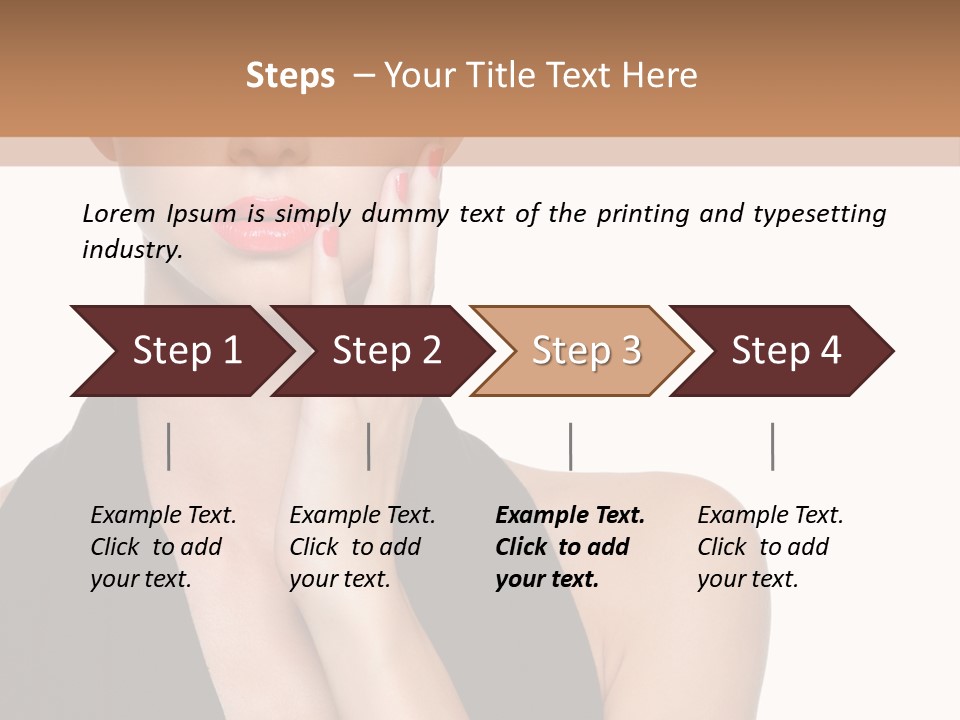 Steps – Your Title Text Here

Lorem Ipsum is simply dummy text of the printing and typesetting industry.

Step 1

Step 2

Step 3

Step 4

Example Text. Click to add your text.

Example Text. Click to add your text.

Example Text. Click to add your text.

Example Text. Click to add your text.